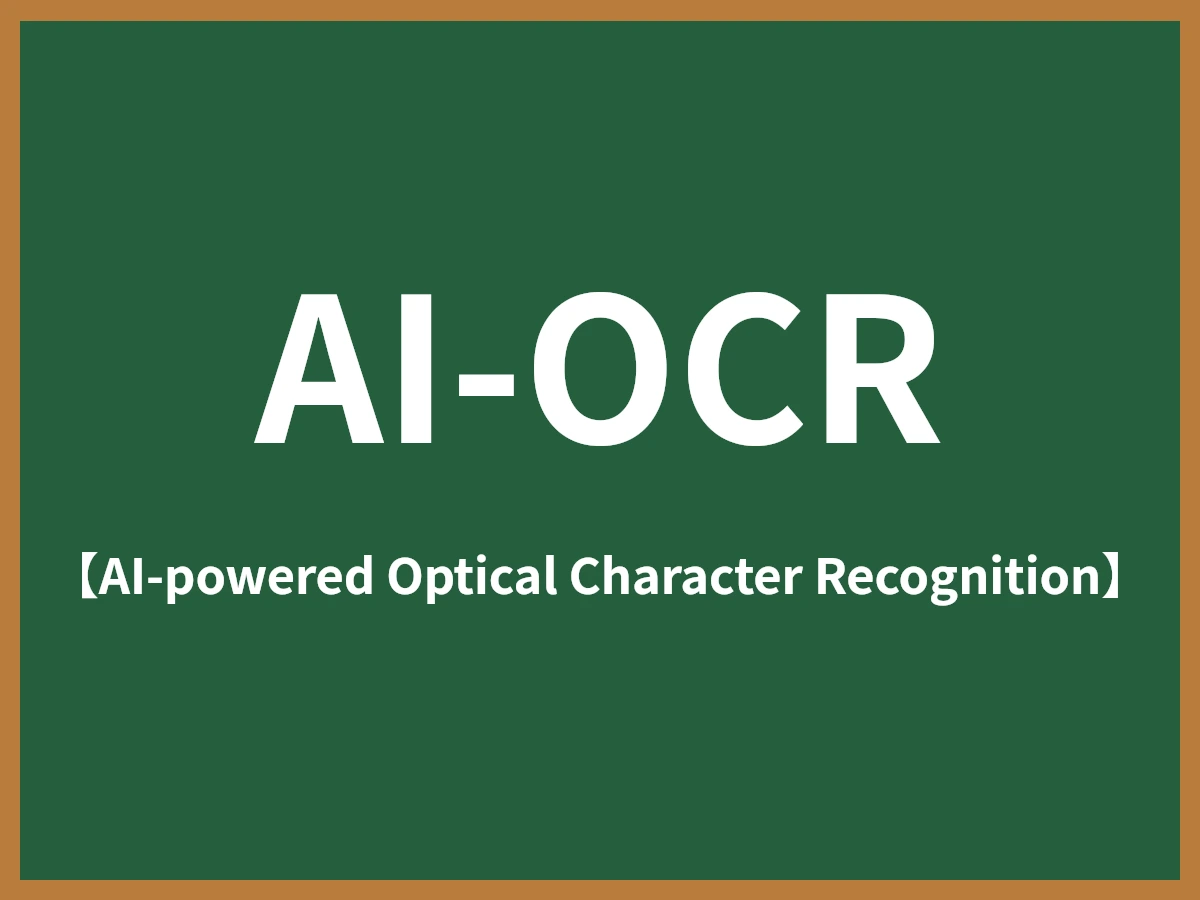 AI-OCR

【AI-powered Optical Character Recognition】